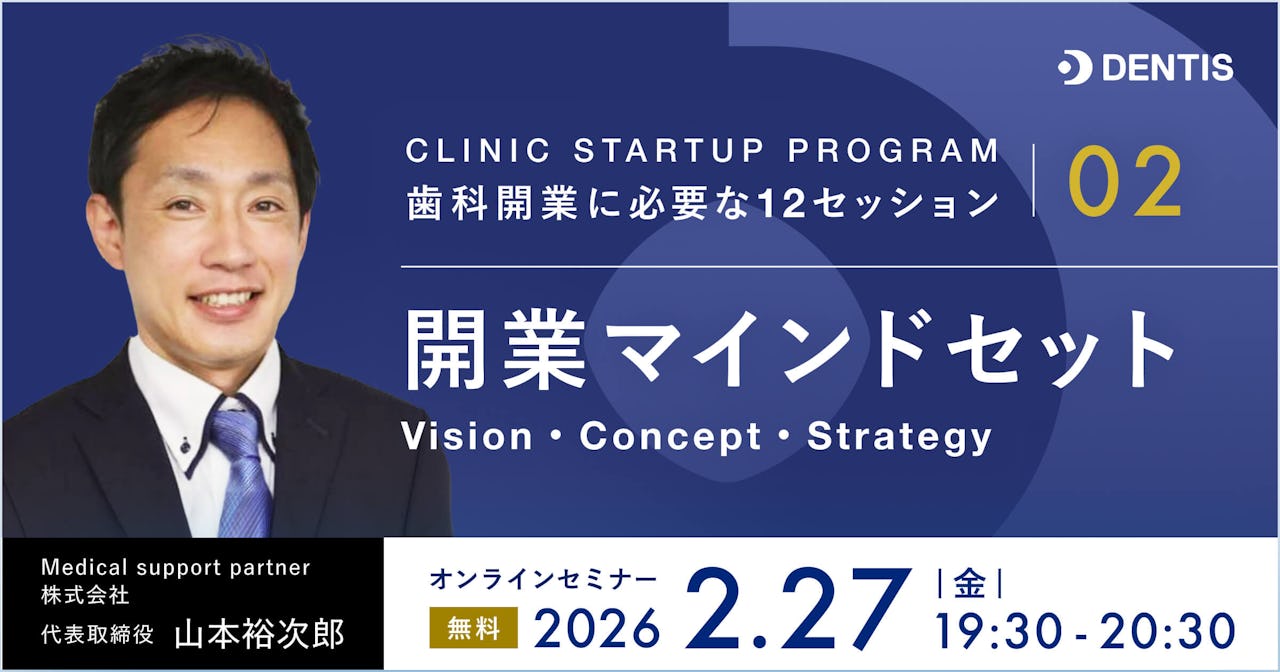 DENTIS

CLINIC STARTUP PROGRAM
歯科開業に必要な12セッション

02

開業マインドセット

Vision・Concept・Strategy

Medical support partner
株式会社
代表取締役 山本裕次郎

オンラインセミナー
無料 2026 2.27 |金|
19:30 - 20:30